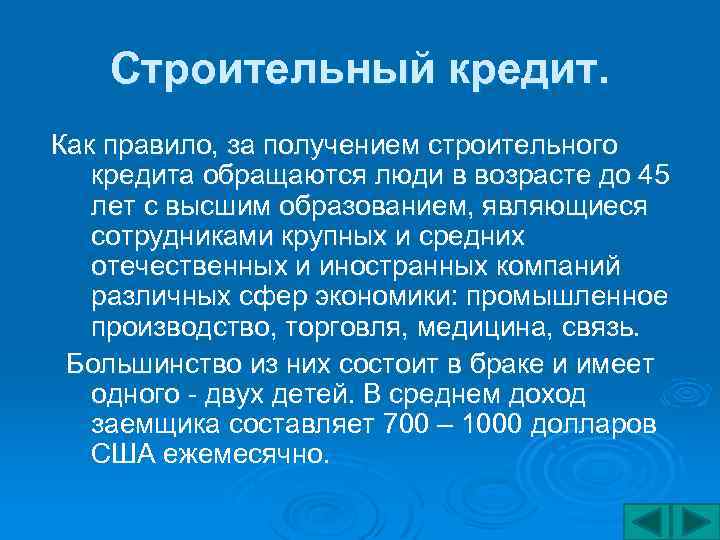 Строительный кредит.

Как правило, за получением строительного кредита обращаются люди в возрасте до 45 лет с высшим образованием, являющиеся сотрудниками крупных и средних отечественных и иностранных компаний различных сфер экономики: промышленное производство, торговля, медицина, связь.

Большинство из них состоит в браке и имеет одного - двух детей. В среднем доход заемщика составляет 700 – 1000 долларов США ежемесячно.